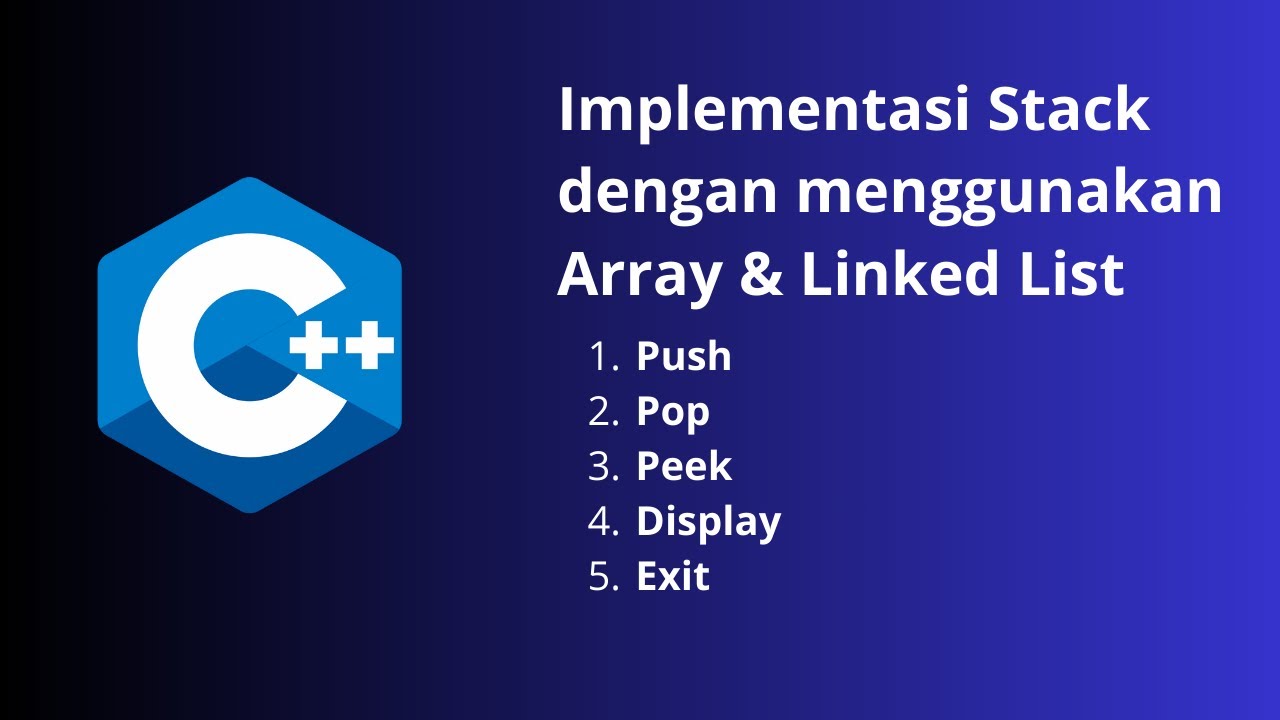 C++

Implementasi Stack dengan menggunakan Array & Linked List

1. Push
2. Pop
3. Peek
4. Display
5. Exit